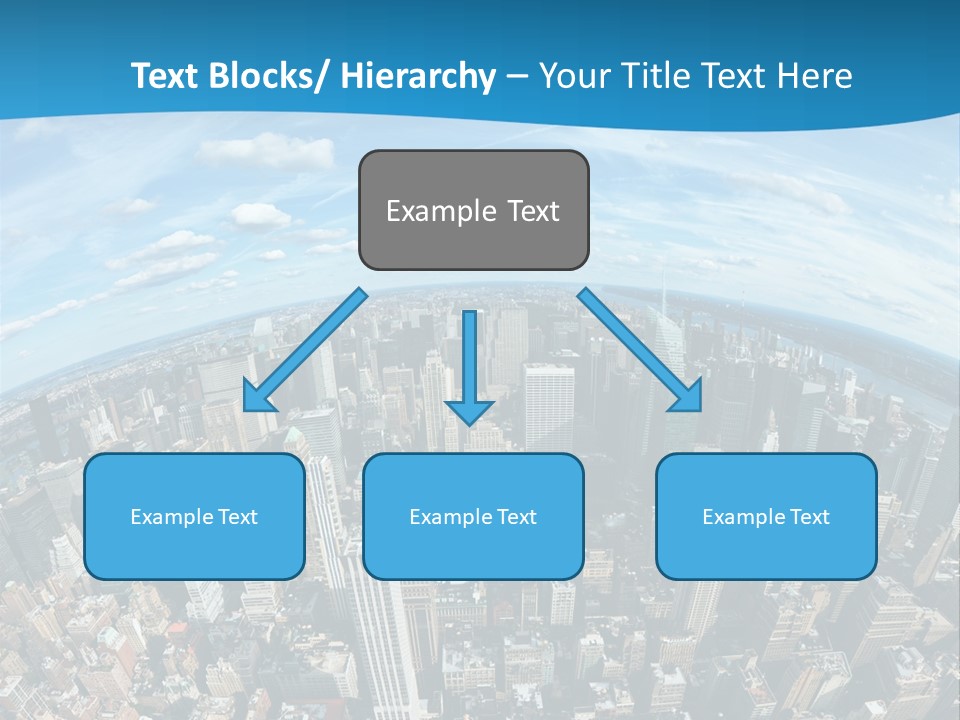 Text Blocks/ Hierarchy – Your Title Text Here

Example Text

Example Text

Example Text

Example Text